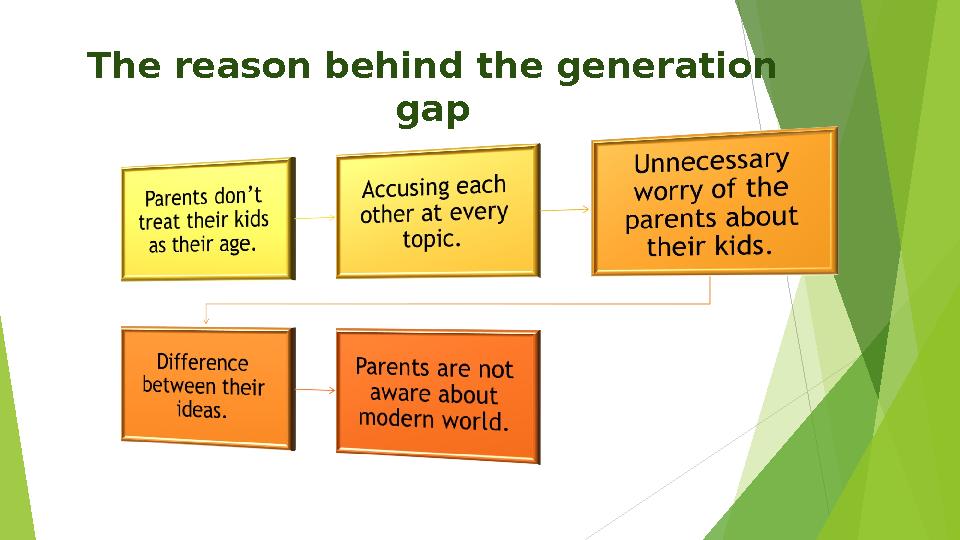 The reason behind the generation gap

Parents don't treat their kids as their age.

Accusing each other at every topic.

Unnecessary worry of the parents about their kids.

Difference between their ideas.

Parents are not aware about modern world.